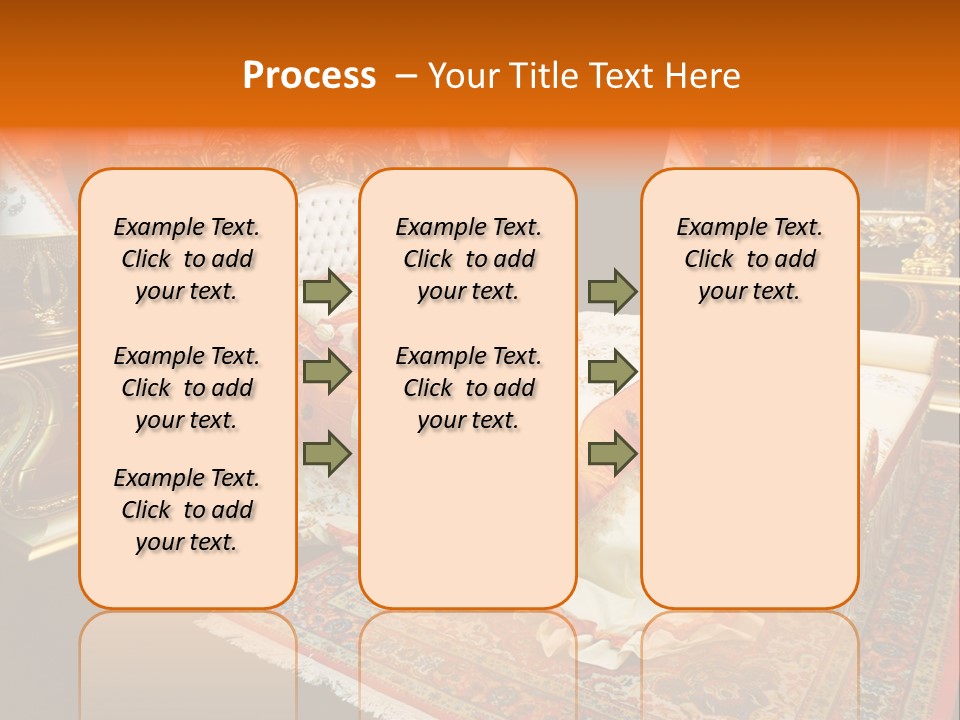 Process – Your Title Text Here

Example Text. Click to add your text.

Example Text. Click to add your text.

Example Text. Click to add your text.

Example Text. Click to add your text.

Example Text. Click to add your text.

Example Text. Click to add your text.